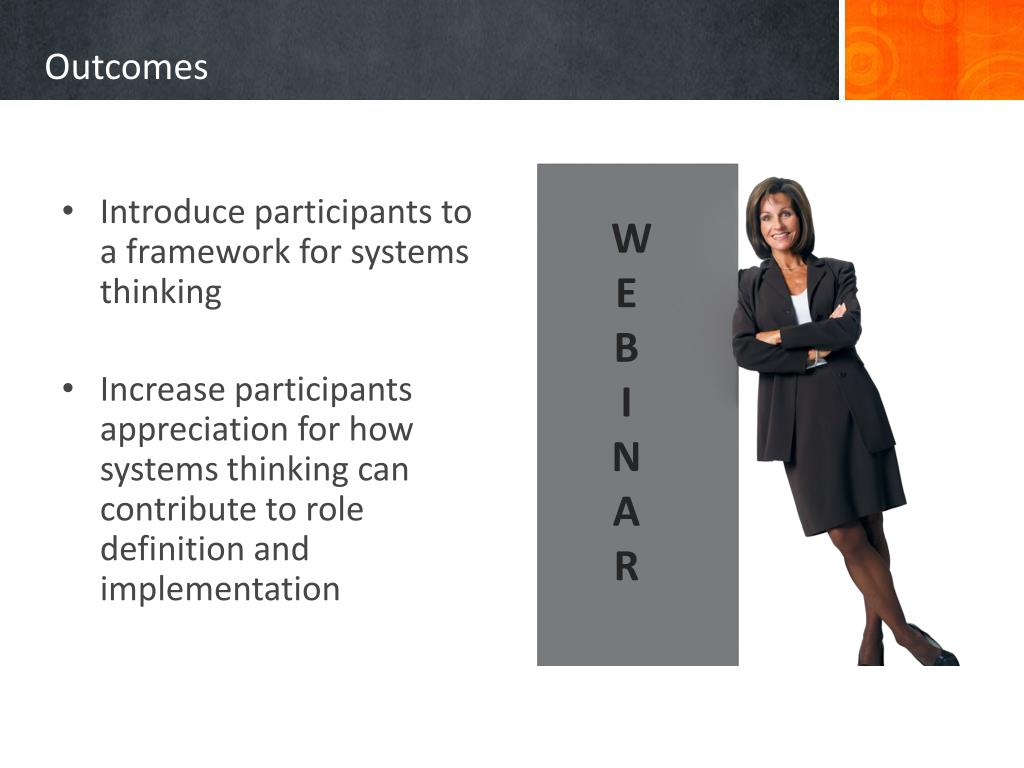 Outcomes

• Introduce participants to a framework for systems thinking

• Increase participants appreciation for how systems thinking can contribute to role definition and implementation

W
E
B
I
N
A
R